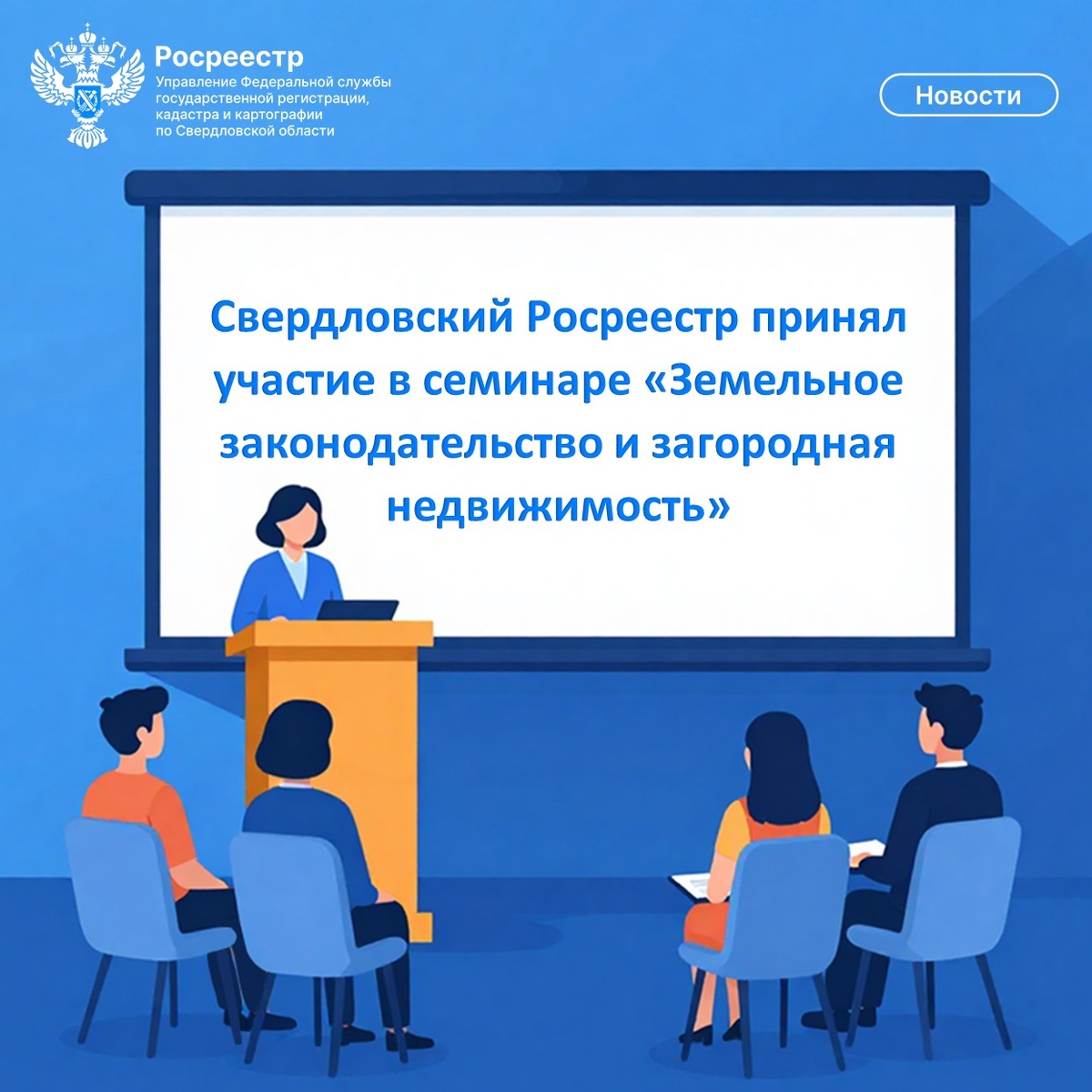 Росреестр
Управление Федеральной службы государственной регистрации, кадастра и картографии по Свердловской области

Новости

Свердловский Росреестр принял участие в семинаре «Земельное законодательство и загородная недвижимость»